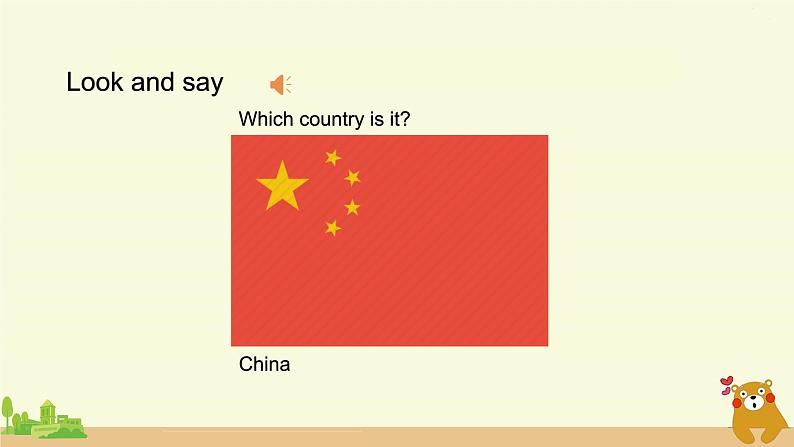 Look and say

Which country is it?

China